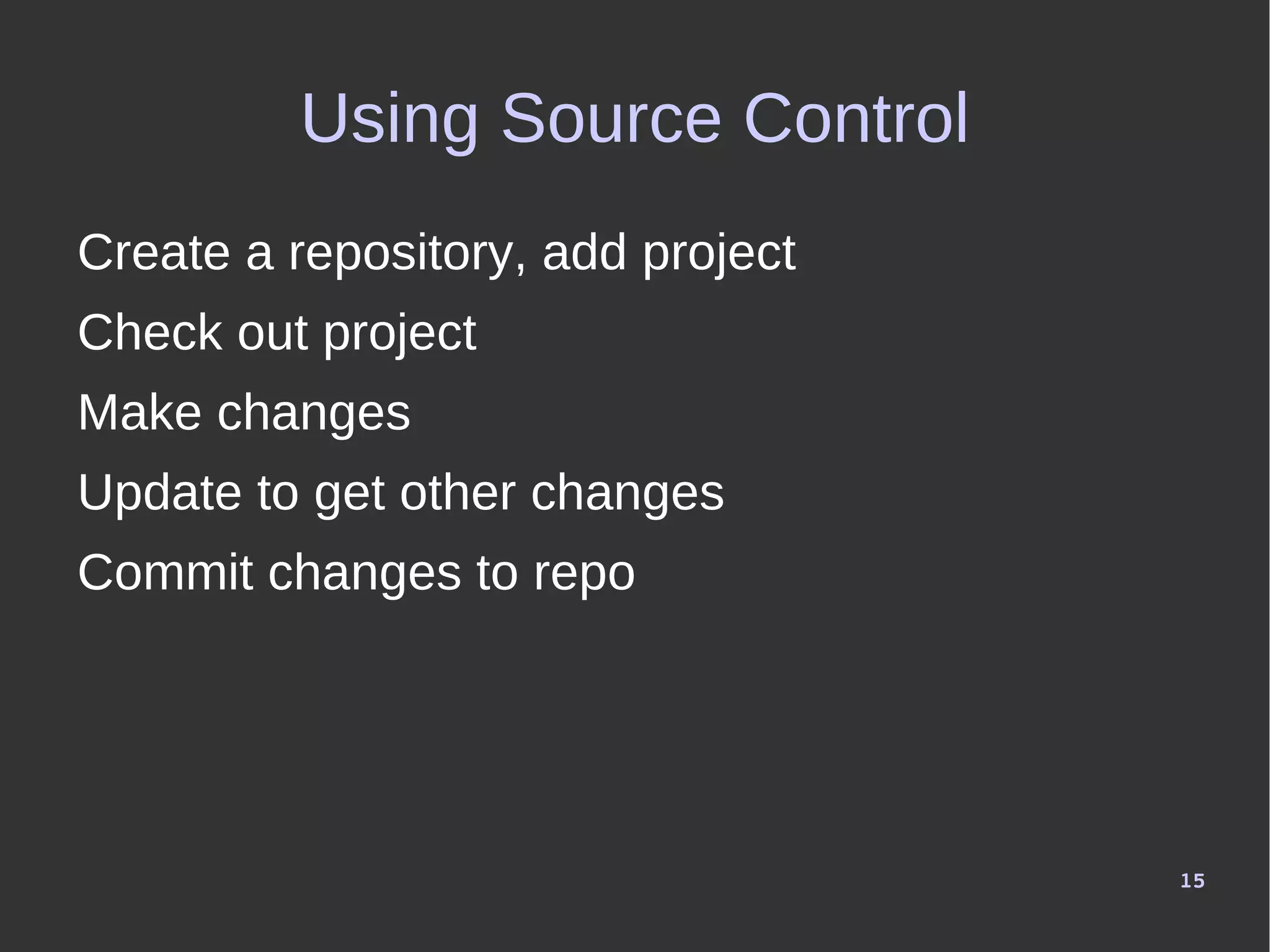 Using Source Control

Create a repository, add project

Check out project

Make changes

Update to get other changes

Commit changes to repo

15